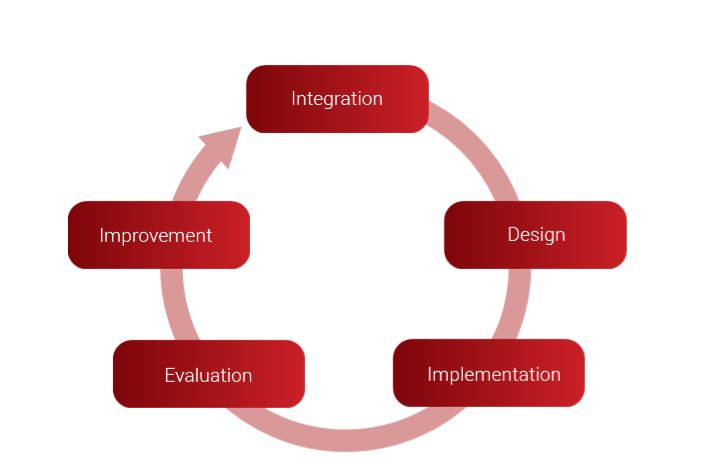 Integration

Design

Implementation

Evaluation

Improvement